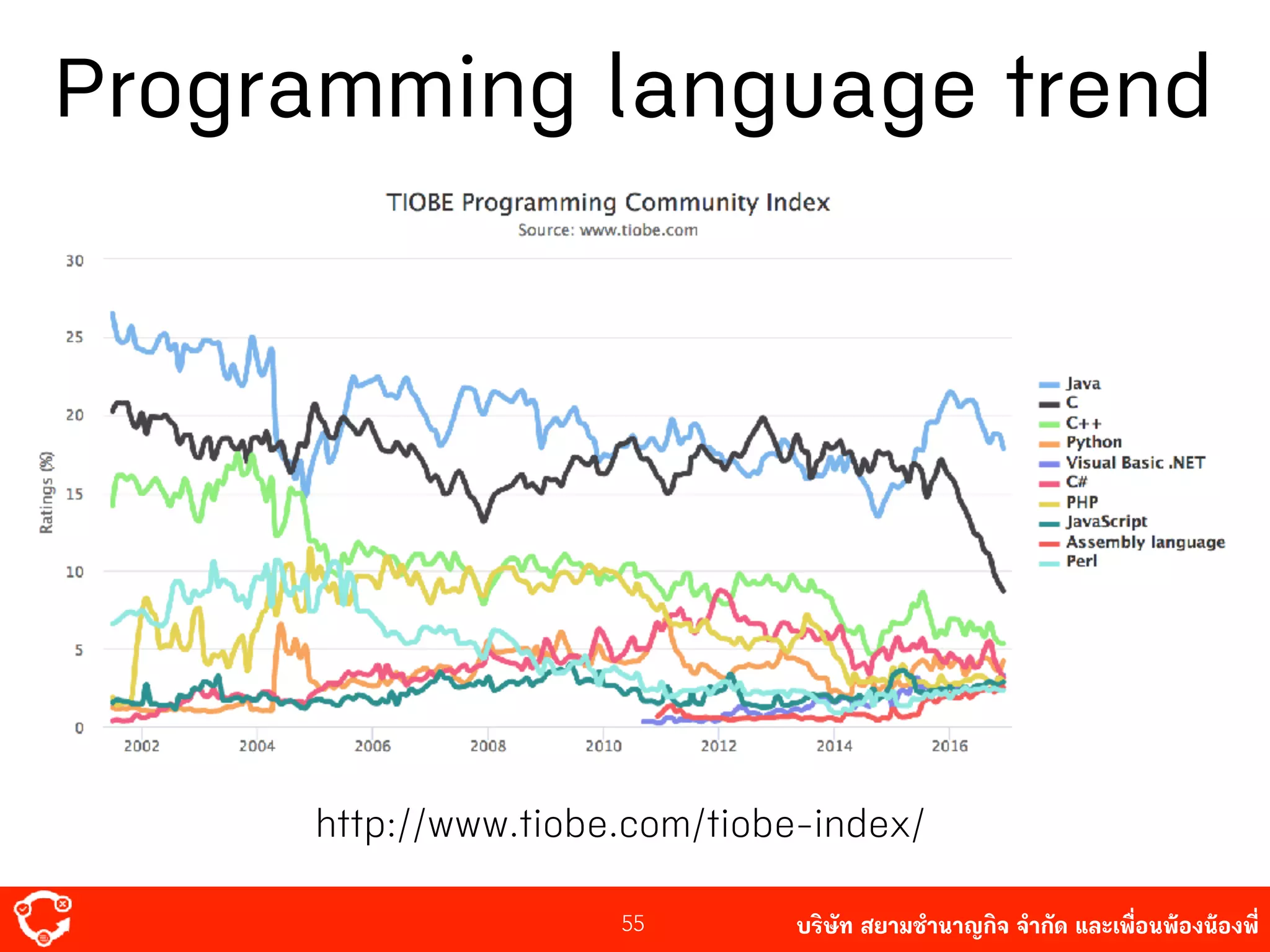 Programming language trend

TIOBE Programming Community Index
Source: www.tiobe.com

Ratings (%)

30
25
20
15
10
5
0

2002
2004
2006
2008
2010
2012
2014
2016

Java
C
C++
Python
Visual Basic .NET
C#
PHP
JavaScript
Assembly language
Perl

http://www.tiobe.com/tiobe-index/

55

บริษัท สยามชำนาญกิจ จำกัด และเพื่อนพ้องน้องพี่